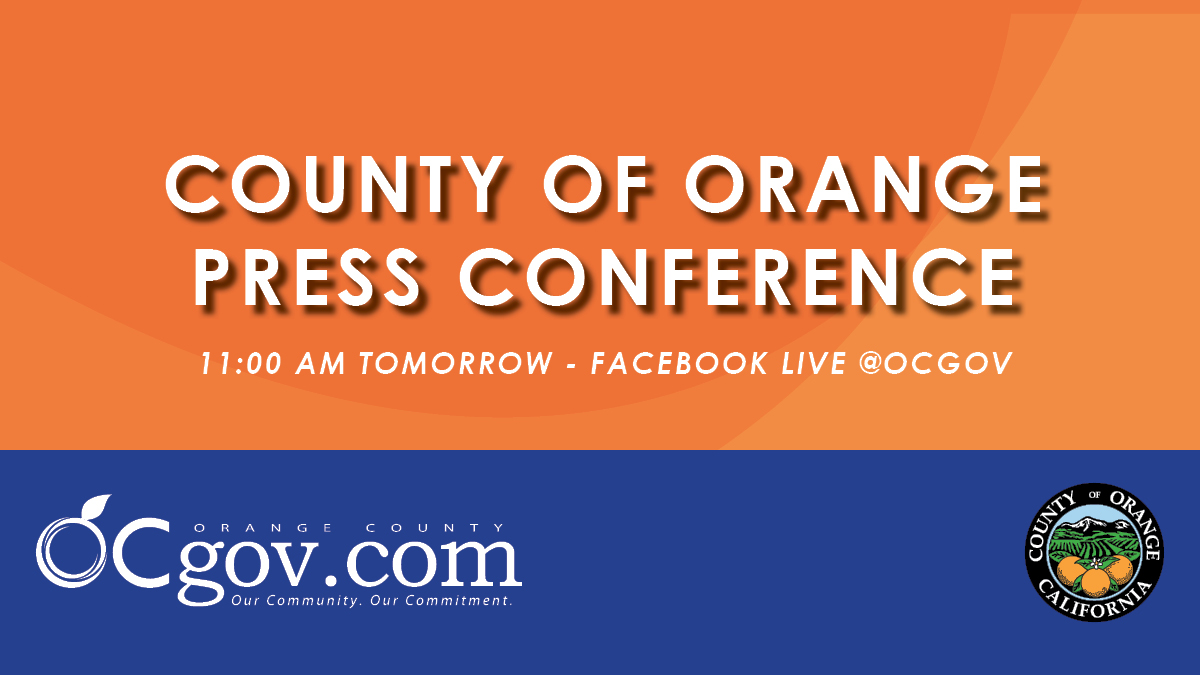 COUNTY OF ORANGE
PRESS CONFERENCE

11:00 AM TOMORROW - FACEBOOK LIVE @OCGOV

ORANGE COUNTY
OCgov.com
Our Community. Our Commitment.

COUNTY OF ORANGE
CALIFORNIA